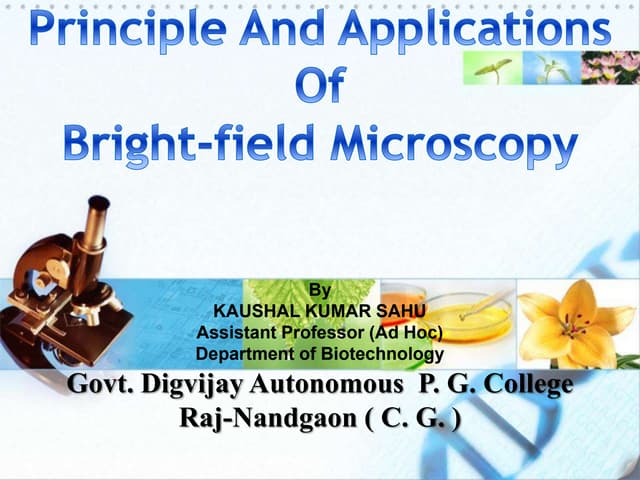 Principle And Applications Of Bright-field Microscopy

By
KAUSHAL KUMAR SAHU
Assistant Professor (Ad Hoc)
Department of Biotechnology

Govt. Digvijay Autonomous P. G. College
Raj-Nandgaon ( C. G. )